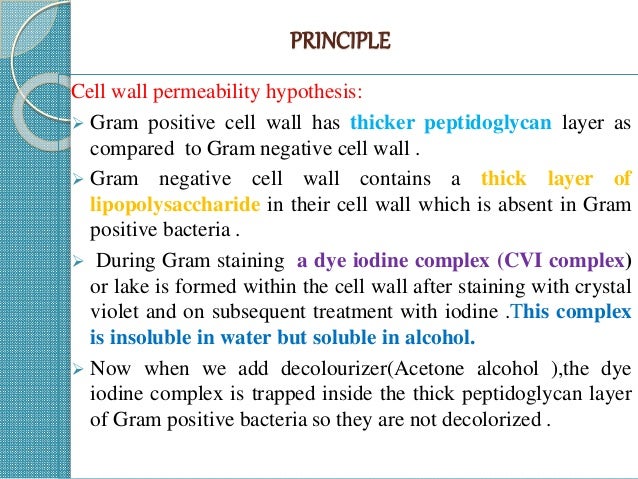 PRINCIPLE

Cell wall permeability hypothesis:

➢ Gram positive cell wall has thicker peptidoglycan layer as compared to Gram negative cell wall .

➢ Gram negative cell wall contains a thick layer of lipopolysaccharide in their cell wall which is absent in Gram positive bacteria .

➢ During Gram staining a dye iodine complex (CVI complex) or lake is formed within the cell wall after staining with crystal violet and on subsequent treatment with iodine .This complex is insoluble in water but soluble in alcohol.

➢ Now when we add decolourizer(Acetone alcohol ),the dye iodine complex is trapped inside the thick peptidoglycan layer of Gram positive bacteria so they are not decolorized .